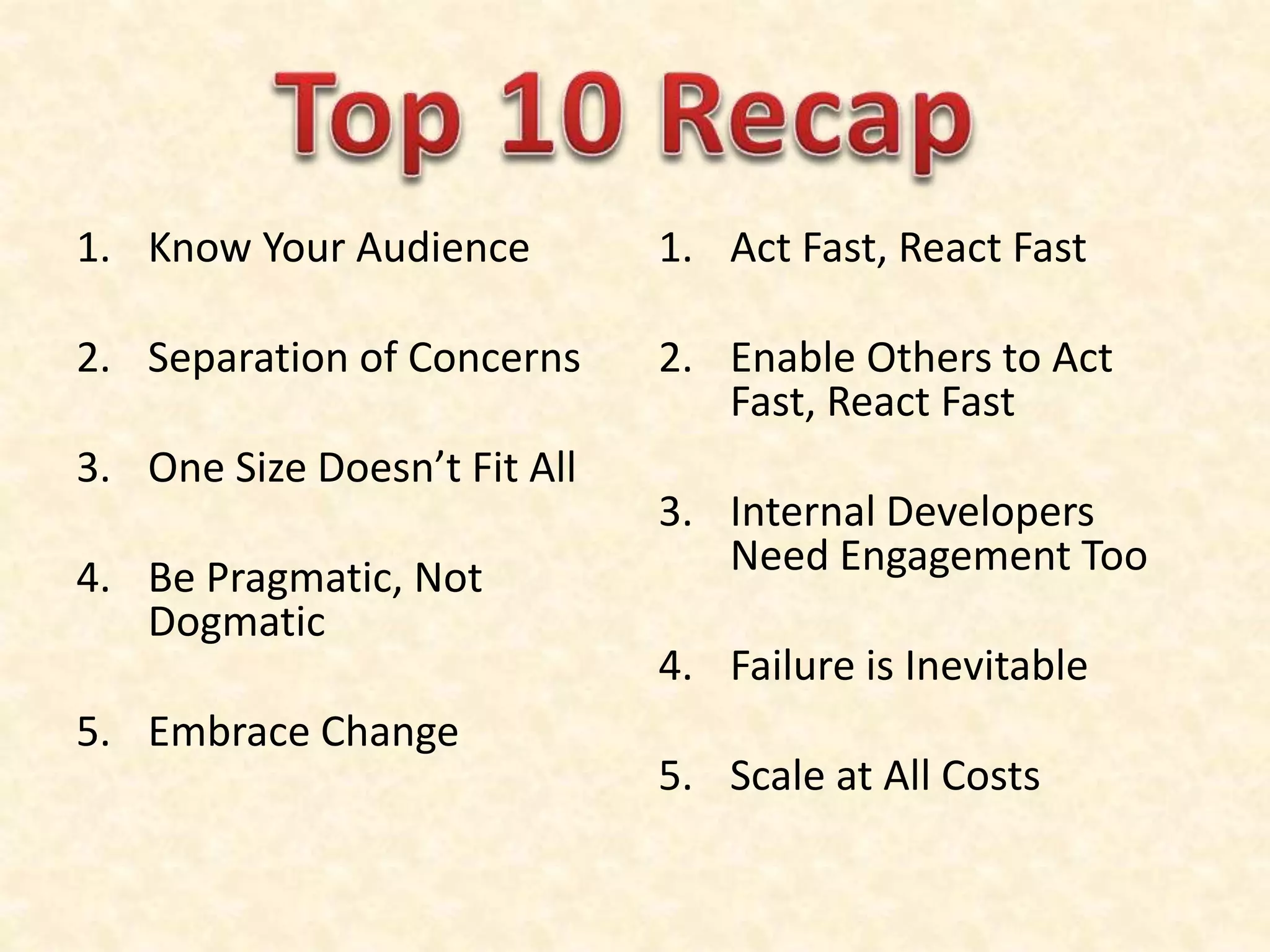 Top 10 Recap

1. Know Your Audience

2. Separation of Concerns

3. One Size Doesn’t Fit All

4. Be Pragmatic, Not Dogmatic

5. Embrace Change

1. Act Fast, React Fast

2. Enable Others to Act Fast, React Fast

3. Internal Developers Need Engagement Too

4. Failure is Inevitable

5. Scale at All Costs